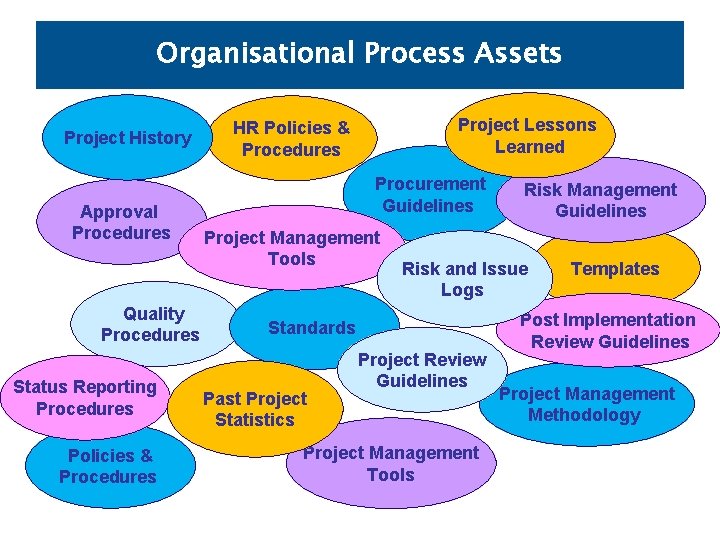 Organisational Process Assets

Project History

HR Policies & Procedures

Project Lessons Learned

Procurement Guidelines

Risk Management Guidelines

Approval Procedures

Project Management Tools

Risk and Issue Logs

Templates

Quality Procedures

Standards

Post Implementation Review Guidelines

Project Review Guidelines

Status Reporting Procedures

Past Project Statistics

Project Management Methodology

Policies & Procedures

Project Management Tools